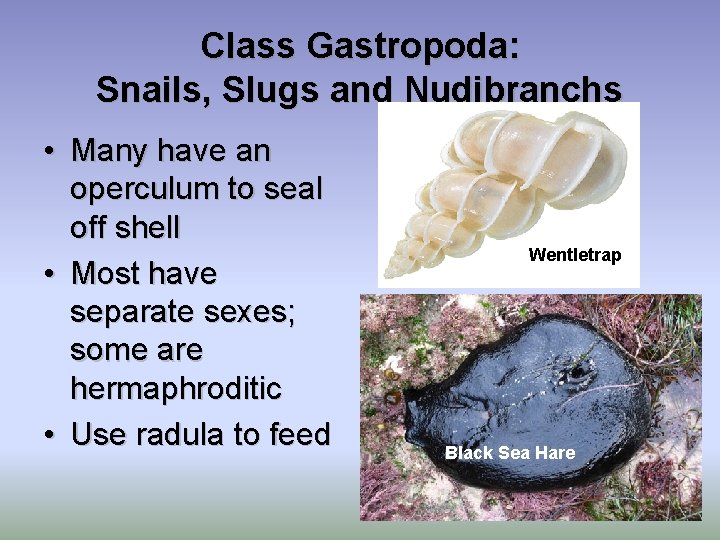 Class Gastropoda:
Snails, Slugs and Nudibranchs

• Many have an operculum to seal off shell
• Most have separate sexes; some are hermaphroditic
• Use radula to feed

Wentletrap

Black Sea Hare